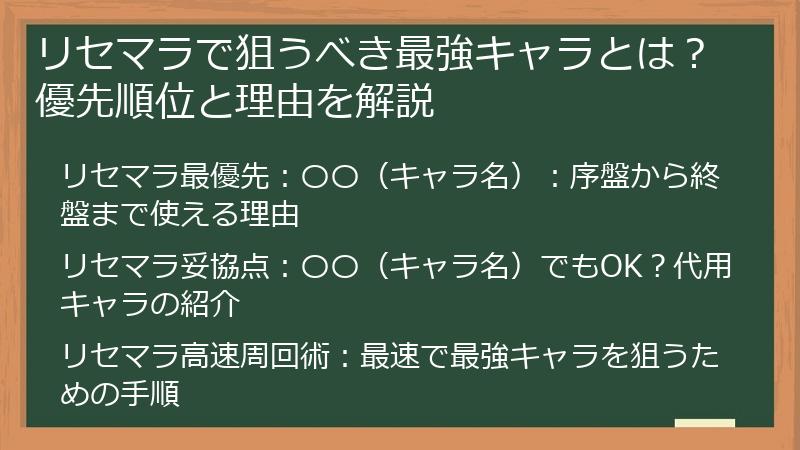 リセマラで狙うべき最強キャラとは？優先順位と理由を解説

リセマラ最優先：〇〇（キャラ名）：序盤から終盤まで使える理由

リセマラ妥協点：〇〇（キャラ名）でもOK？代用キャラの紹介

リセマラ高速周回術：最速で最強キャラを狙うための手順